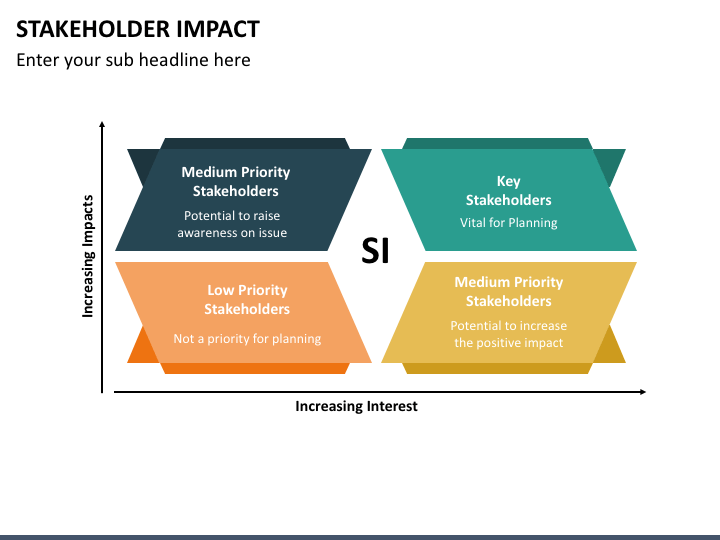 STAKEHOLDER IMPACT
Enter your sub headline here

Increasing Impacts

Medium Priority Stakeholders
Potential to raise awareness on issue

Key Stakeholders
Vital for Planning

SI

Low Priority Stakeholders
Not a priority for planning

Medium Priority Stakeholders
Potential to increase the positive impact

Increasing Interest